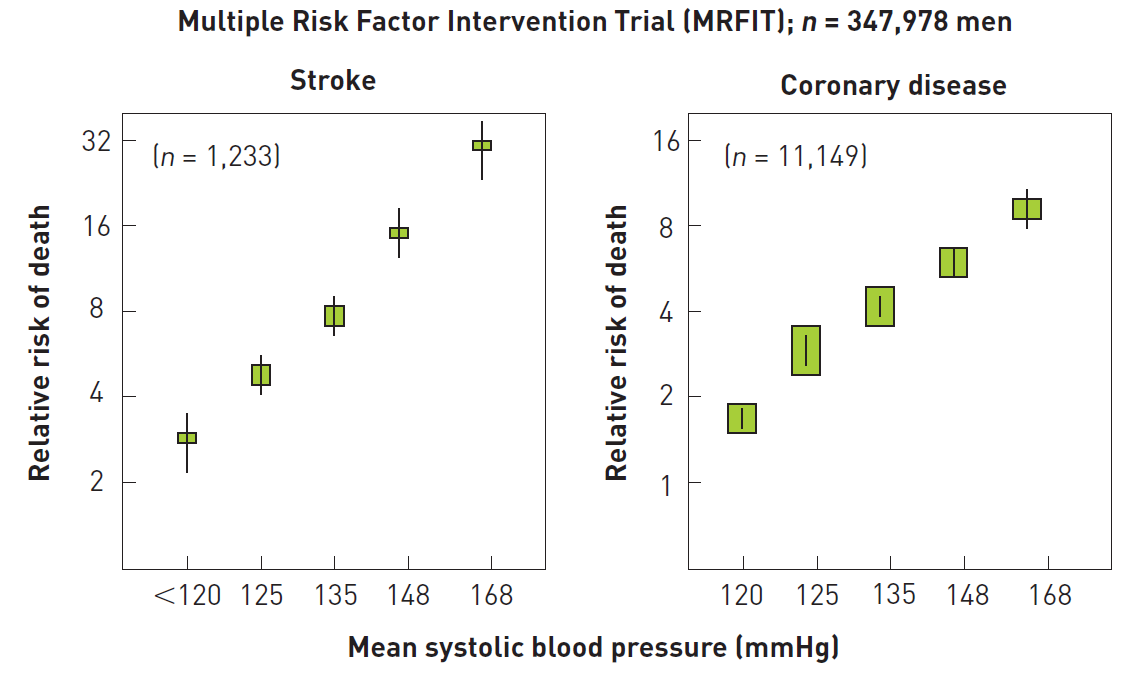 Multiple Risk Factor Intervention Trial (MRFIT); $n$ = 347,978 men

Stroke

($n$ = 1,233)

Relative risk of death

32
16
8
4
2

<120 125 135 148 168

Coronary disease

($n$ = 11,149)

Relative risk of death

16
8
4
2
1

120 125 135 148 168

Mean systolic blood pressure (mmHg)